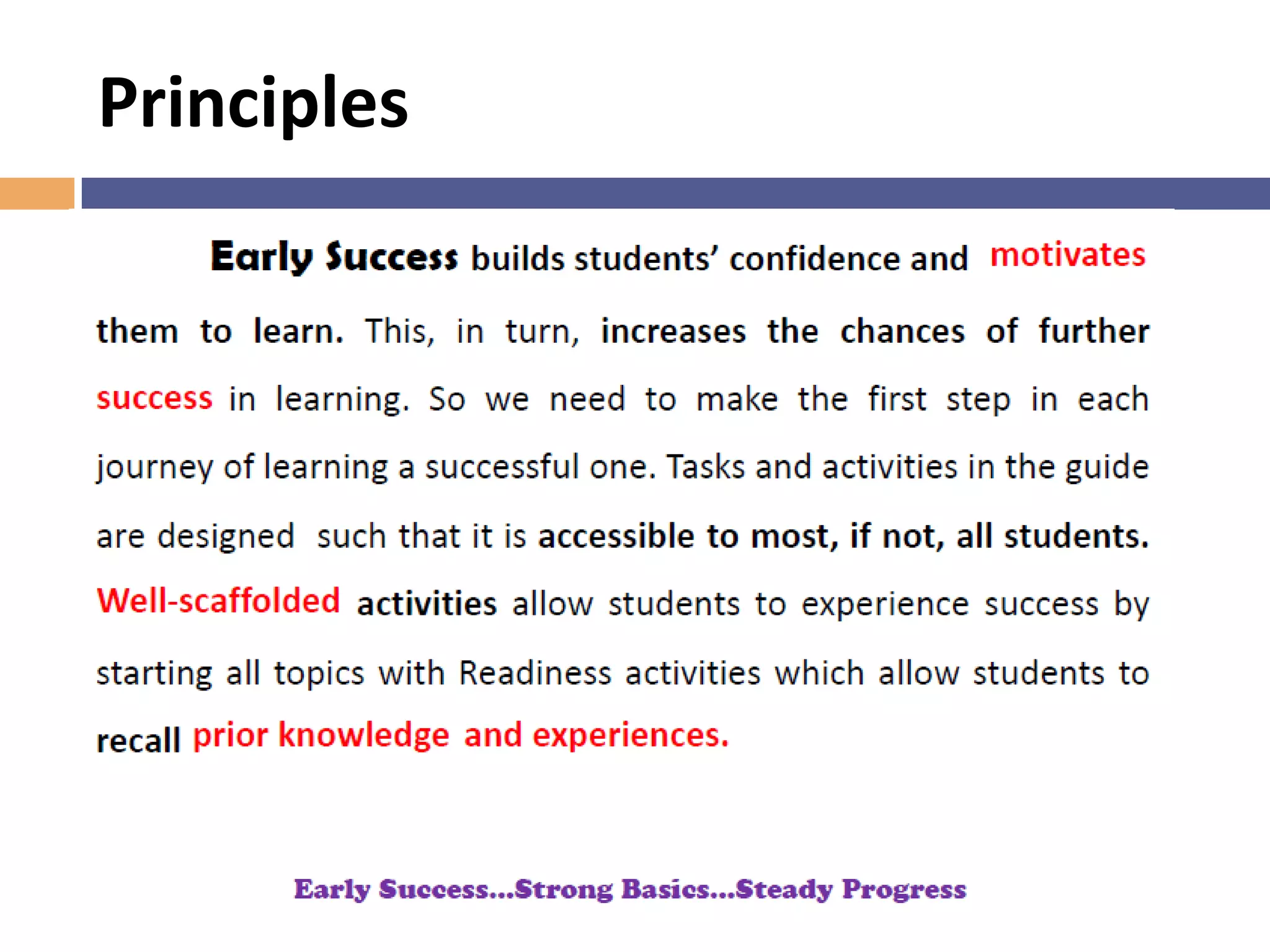 Principles

Early Success builds students' confidence and motivates them to learn. This, in turn, increases the chances of further success in learning. So we need to make the first step in each journey of learning a successful one. Tasks and activities in the guide are designed such that it is accessible to most, if not, all students. Well-scaffolded activities allow students to experience success by starting all topics with Readiness activities which allow students to recall prior knowledge and experiences.

Early Success...Strong Basics...Steady Progress